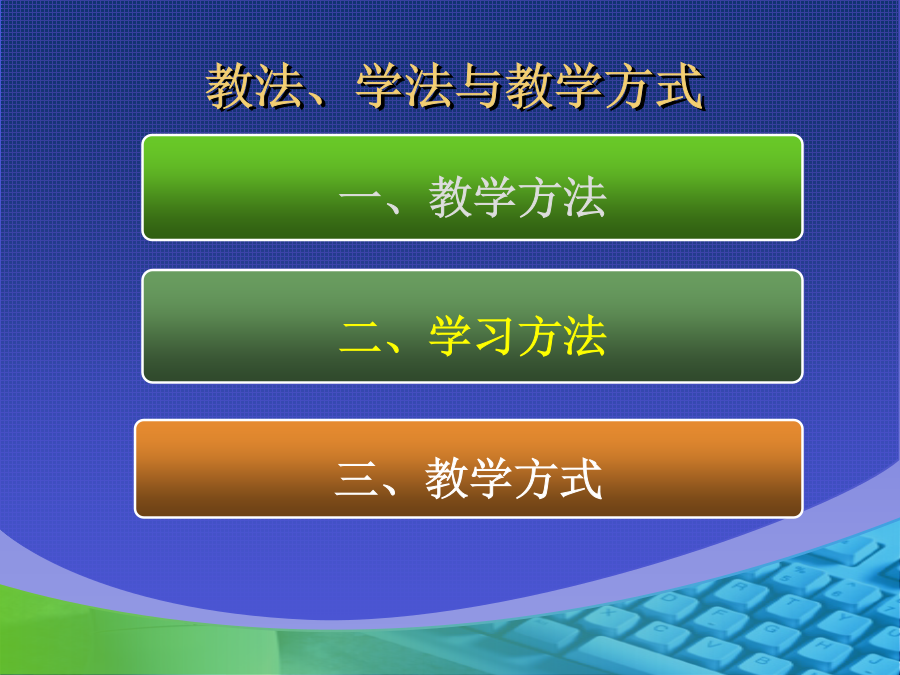 教法、学法与教学方式

一、教学方法

二、学习方法

三、教学方式